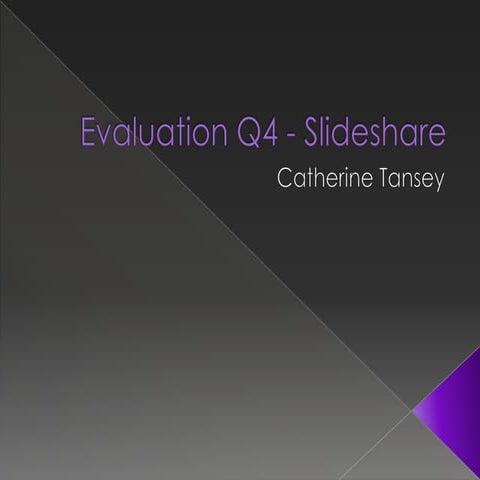 Evaluation Q4 - Slideshare
Catherine Tansey